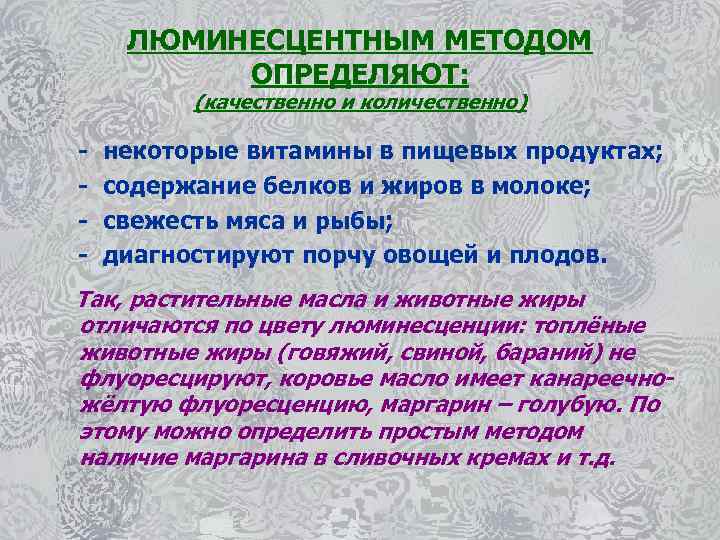 ЛЮМИНЕСЦЕНТНЫМ МЕТОДОМ ОПРЕДЕЛЯЮТ:
(качественно и количественно)

- некоторые витамины в пищевых продуктах;
- содержание белков и жиров в молоке;
- свежесть мяса и рыбы;
- диагностируют порчу овощей и плодов.

Так, растительные масла и животные жиры отличаются по цвету люминесценции: топлёные животные жиры (говяжий, свиной, бараний) не флуоресцируют, коровье масло имеет канареечно-жёлтую флуоресценцию, маргарин – голубую. По этому можно определить простым методом наличие маргарина в сливочных кремах и т.д.